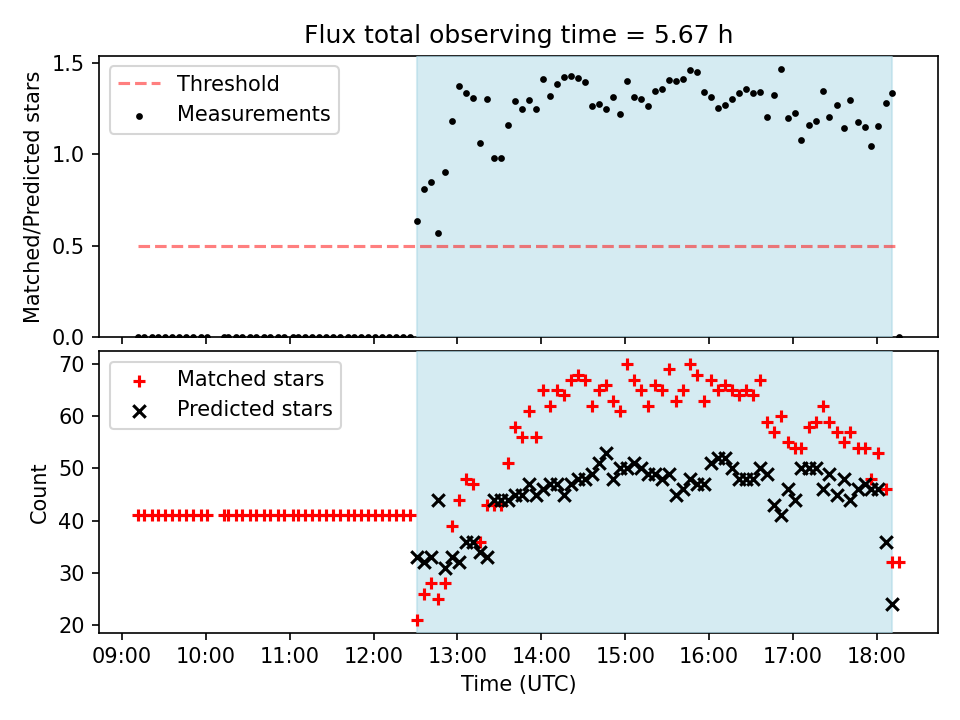 Flux total observing time = 5.67 h

Threshold
Measurements

Matched/Predicted stars

1.5
1.0
0.5
0.0

Matched stars
Predicted stars

Count

70
60
50
40
30
20

09:00 10:00 11:00 12:00 13:00 14:00 15:00 16:00 17:00 18:00

Time (UTC)